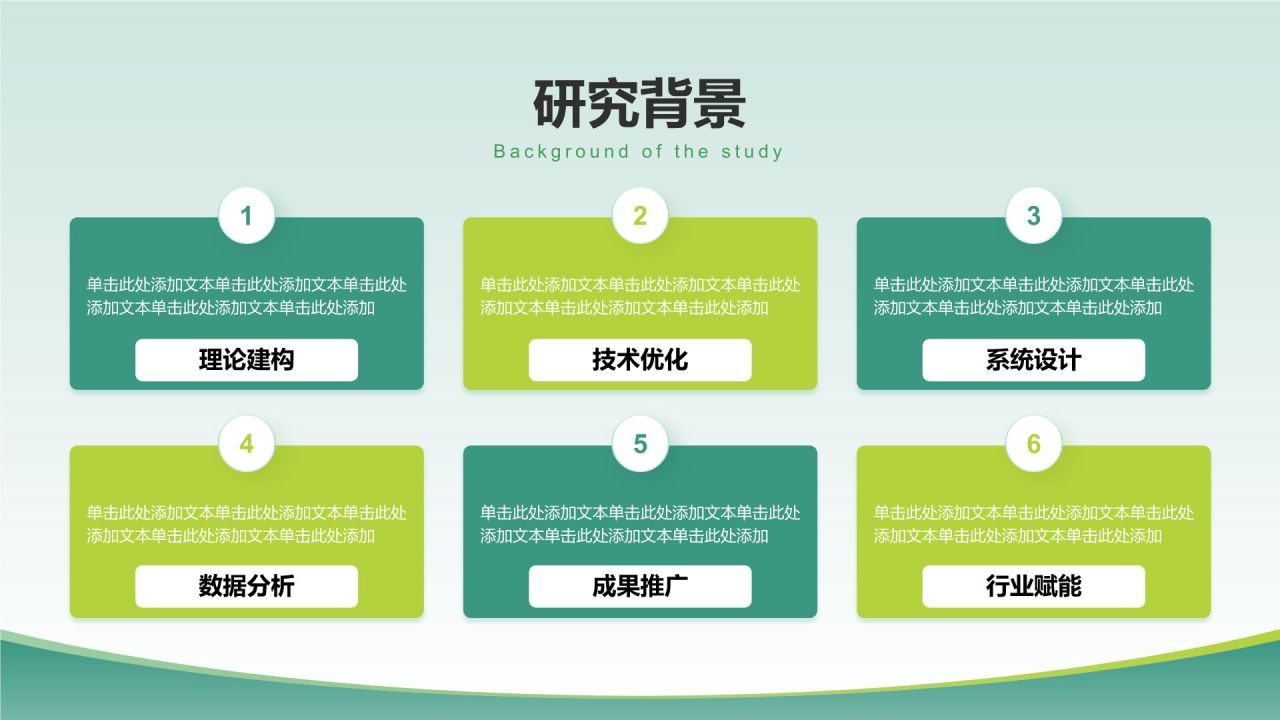 研究背景

Background of the study

1

单击此处添加文本单击此处添加文本单击此处添加文本单击此处添加文本单击此处添加

理论建构

2

单击此处添加文本单击此处添加文本单击此处添加文本单击此处添加文本单击此处添加

技术优化

3

单击此处添加文本单击此处添加文本单击此处添加文本单击此处添加文本单击此处添加

系统设计

4

单击此处添加文本单击此处添加文本单击此处添加文本单击此处添加文本单击此处添加

数据分析

5

单击此处添加文本单击此处添加文本单击此处添加文本单击此处添加文本单击此处添加

成果推广

6

单击此处添加文本单击此处添加文本单击此处添加文本单击此处添加文本单击此处添加

行业赋能